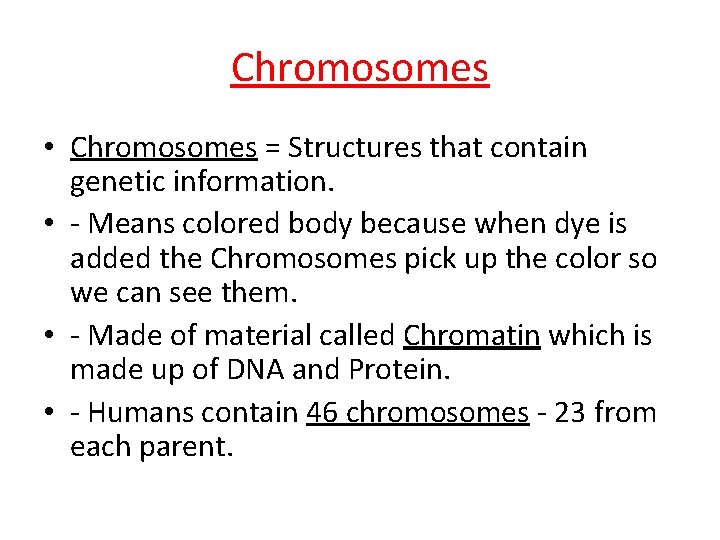 Chromosomes

• Chromosomes = Structures that contain genetic information.

• - Means colored body because when dye is added the Chromosomes pick up the color so we can see them.

• - Made of material called Chromatin which is made up of DNA and Protein.

• - Humans contain 46 chromosomes - 23 from each parent.